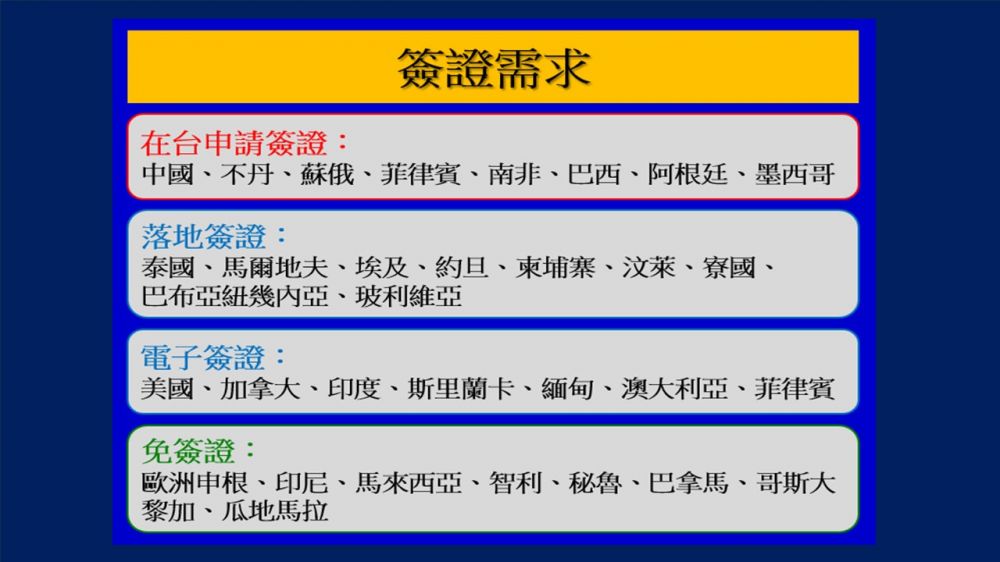 簽證需求

在台申請簽證：
中國、不丹、蘇俄、菲律賓、南非、巴西、阿根廷、墨西哥

落地簽證：
泰國、馬爾地夫、埃及、約旦、柬埔寨、汶萊、寮國、巴布亞紐幾內亞、玻利維亞

電子簽證：
美國、加拿大、印度、斯里蘭卡、緬甸、澳大利亞、菲律賓

免簽證：
歐洲申根、印尼、馬來西亞、智利、秘魯、巴拿馬、哥斯大黎加、瓜地馬拉